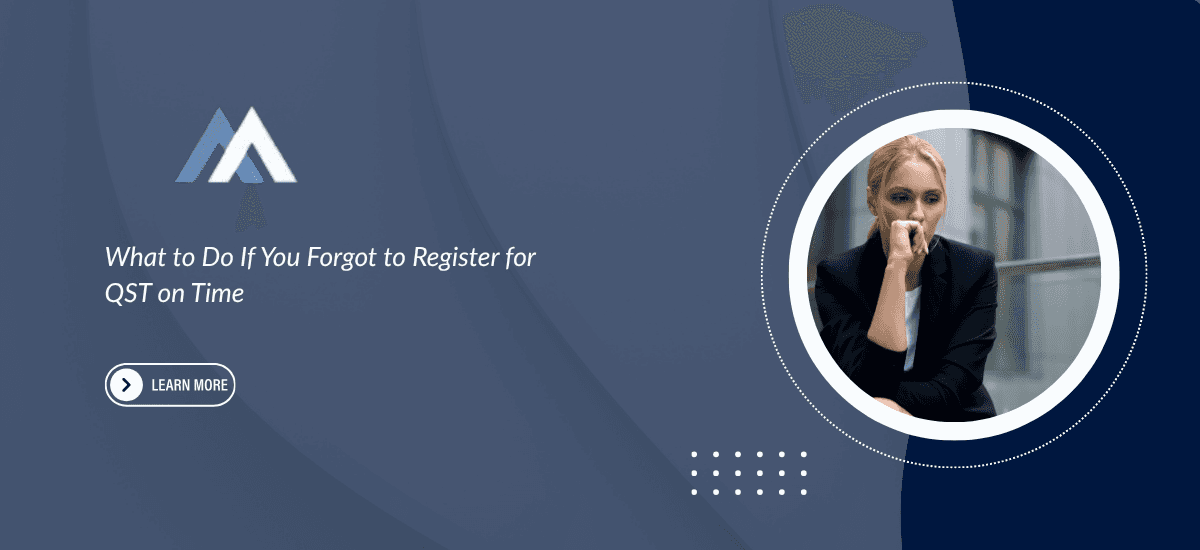 What to Do If You Forgot to Register for QST on Time

LEARN MORE